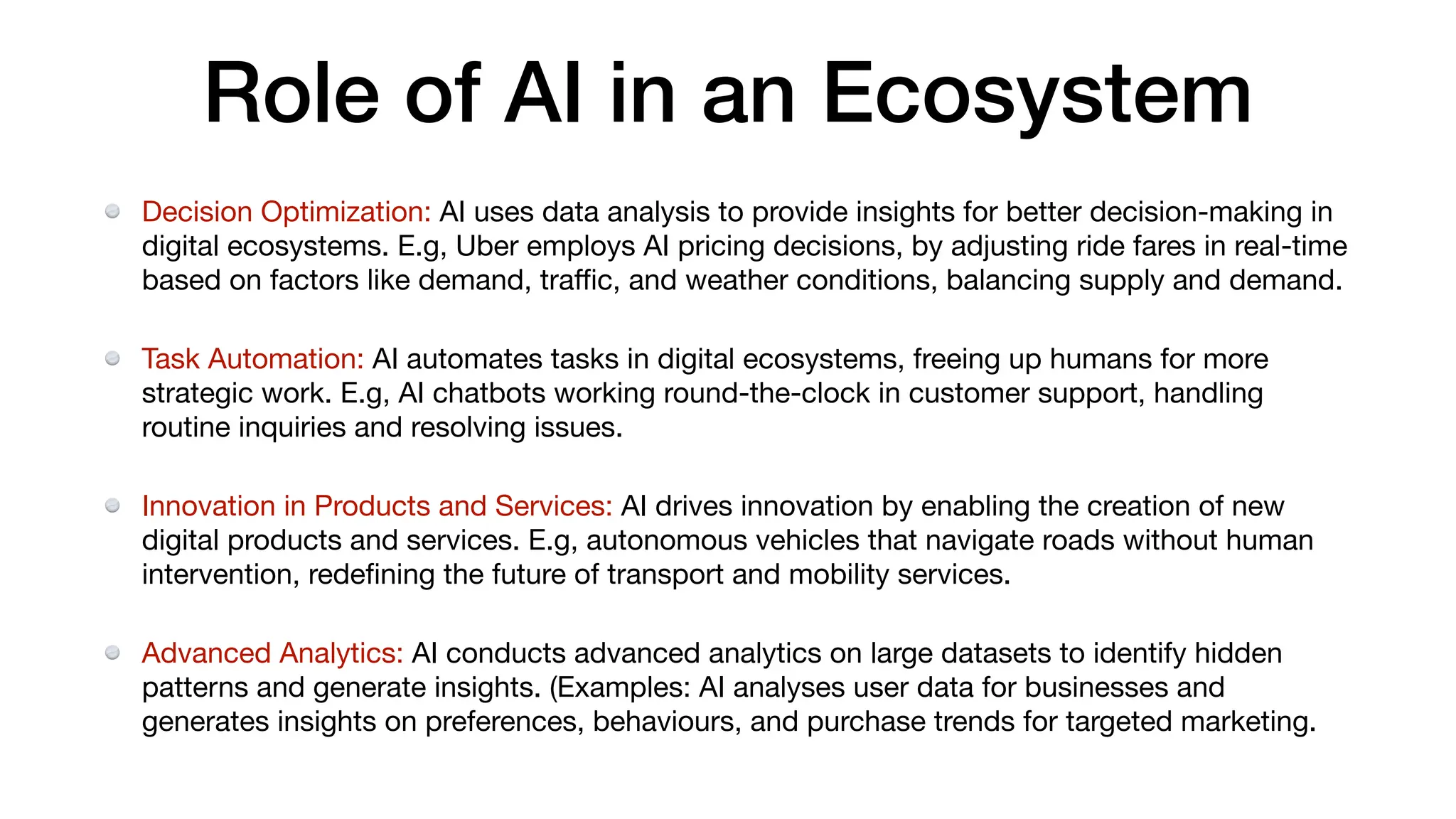 Role of AI in an Ecosystem

Decision Optimization: AI uses data analysis to provide insights for better decision-making in digital ecosystems. E.g, Uber employs AI pricing decisions, by adjusting ride fares in real-time based on factors like demand, traffic, and weather conditions, balancing supply and demand.

Task Automation: AI automates tasks in digital ecosystems, freeing up humans for more strategic work. E.g, AI chatbots working round-the-clock in customer support, handling routine inquiries and resolving issues.

Innovation in Products and Services: AI drives innovation by enabling the creation of new digital products and services. E.g, autonomous vehicles that navigate roads without human intervention, redefining the future of transport and mobility services.

Advanced Analytics: AI conducts advanced analytics on large datasets to identify hidden patterns and generate insights. (Examples: AI analyses user data for businesses and generates insights on preferences, behaviours, and purchase trends for targeted marketing.